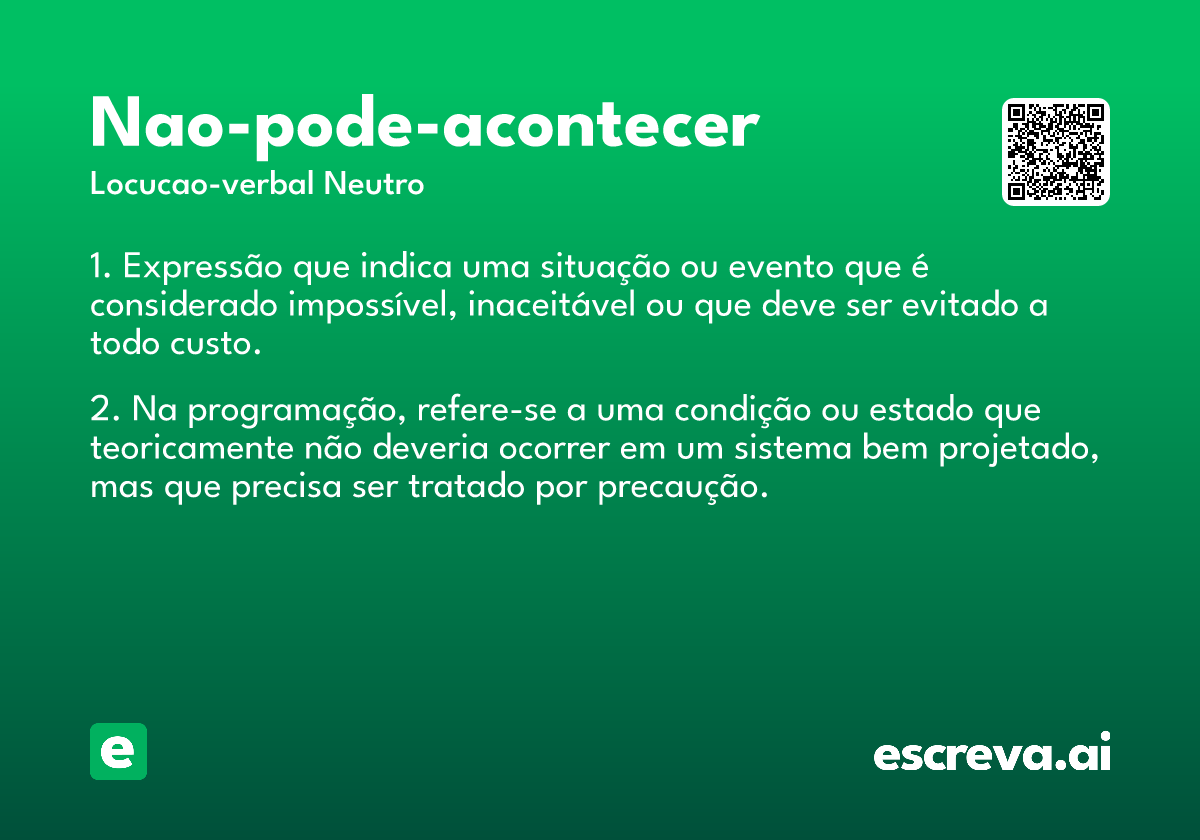 Nao-pode-acontecer
Locucao-verbal Neutro

1. Expressão que indica uma situação ou evento que é considerado impossível, inaceitável ou que deve ser evitado a todo custo.

2. Na programação, refere-se a uma condição ou estado que teoricamente não deveria ocorrer em um sistema bem projetado, mas que precisa ser tratado por precaução.

e

escreva.ai